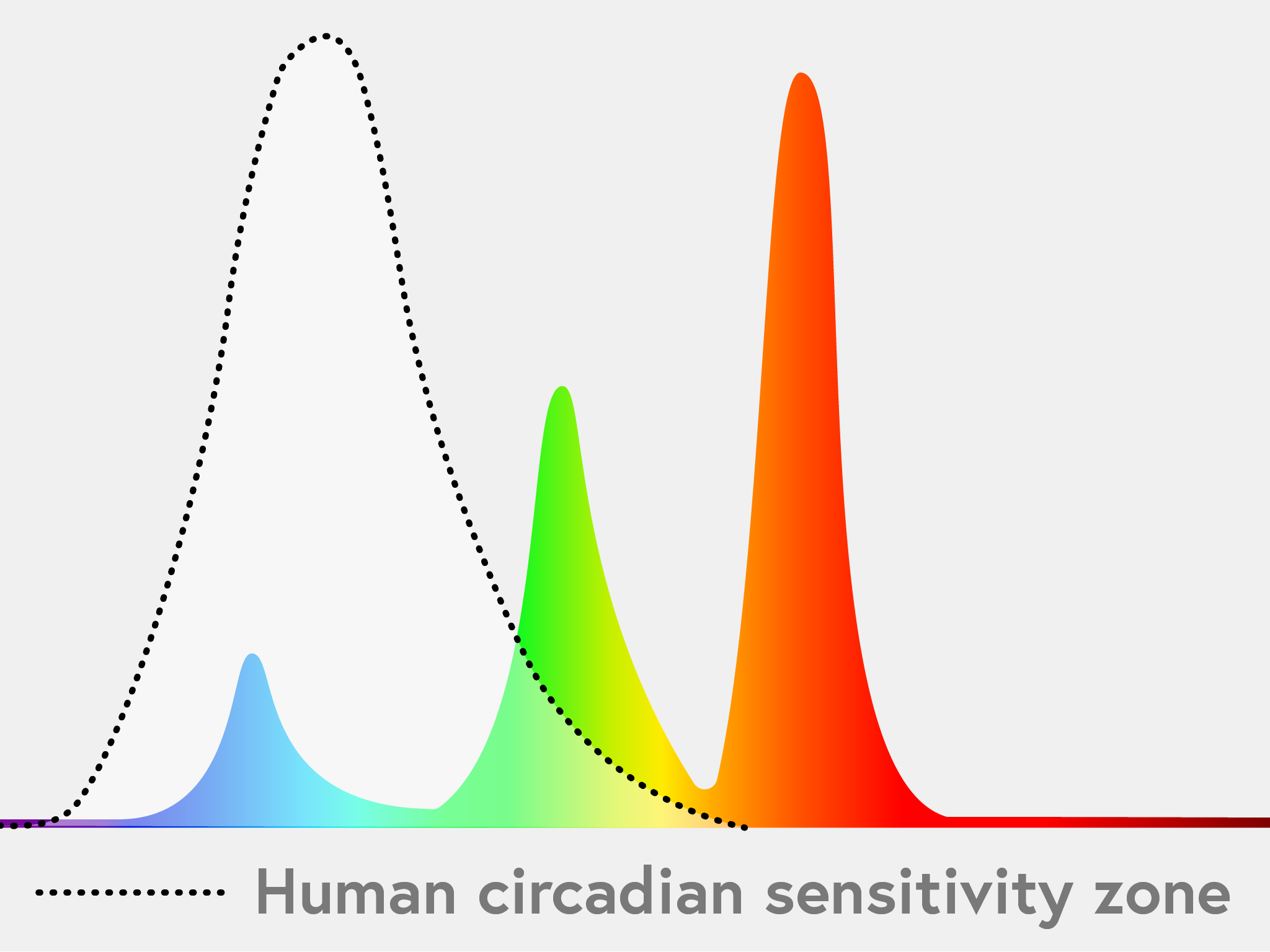 Human circadian sensitivity zone